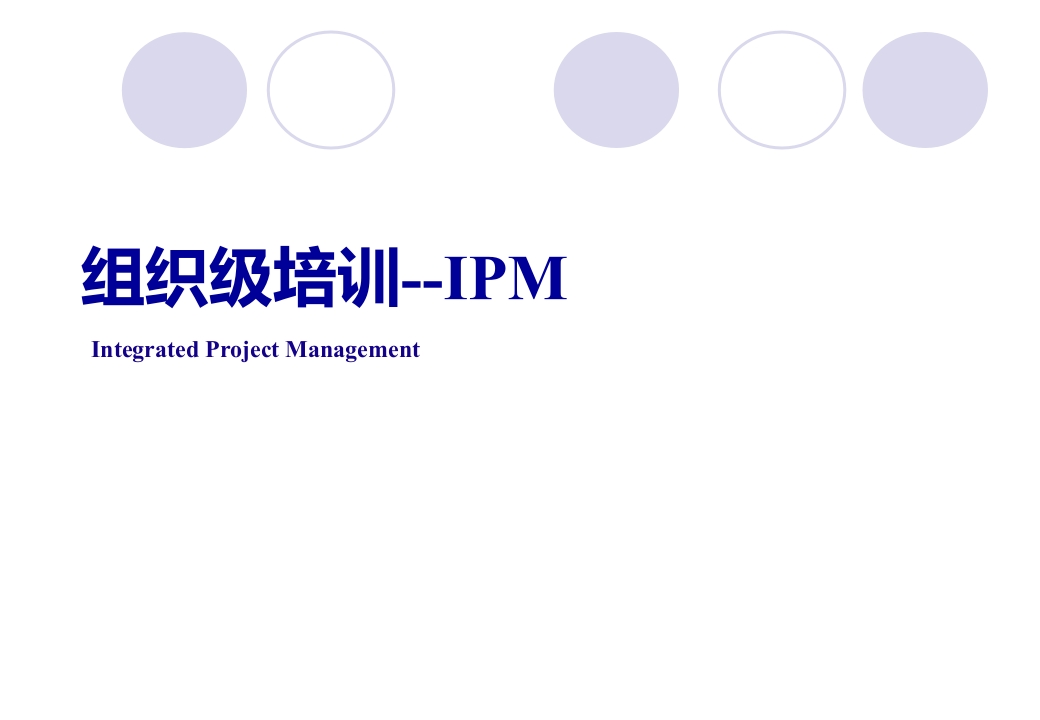 组织级培训--IPM

Integrated Project Management